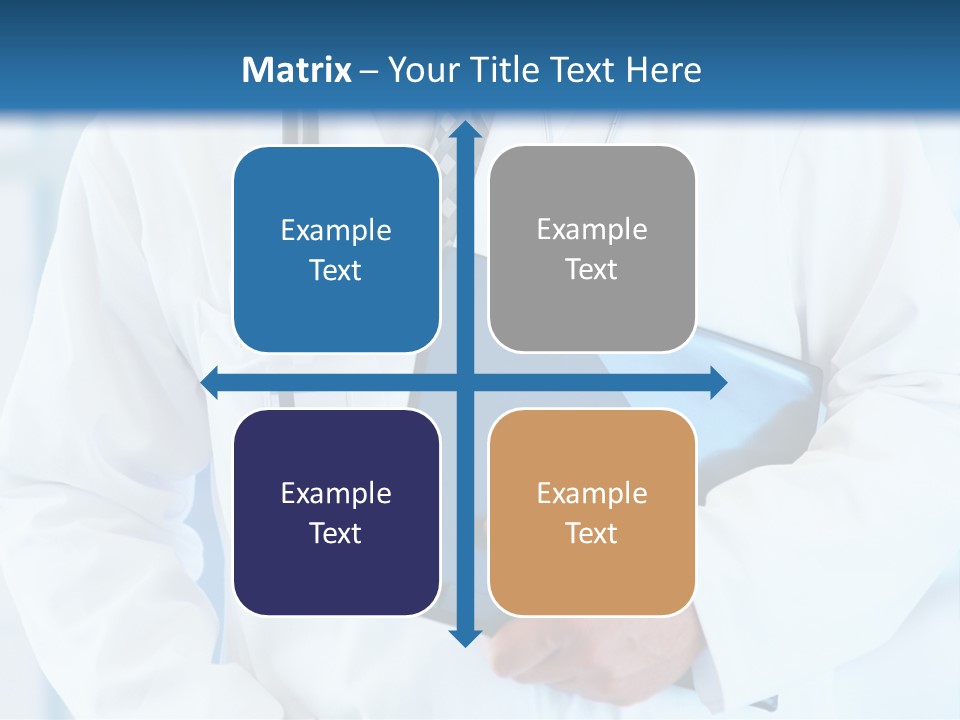 Matrix – Your Title Text Here

Example Text

Example Text

Example Text

Example Text